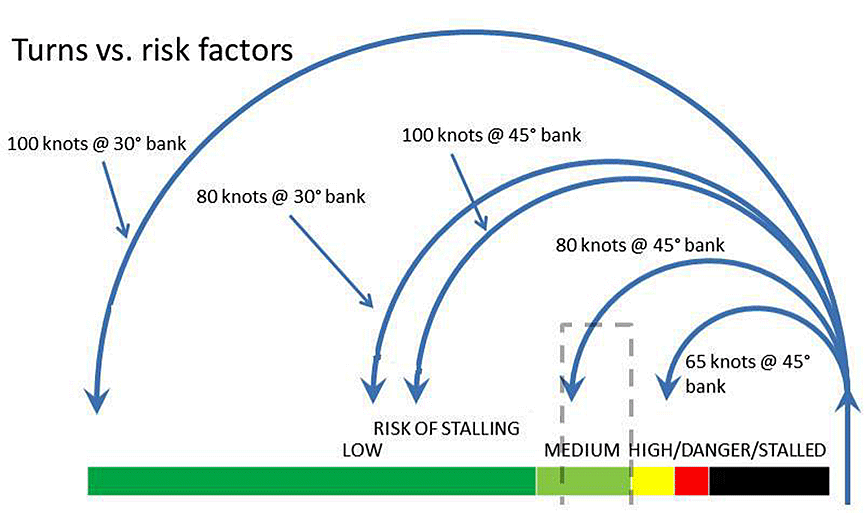 Turns vs. risk factors

100 knots @ 30° bank

100 knots @ 45° bank

80 knots @ 30° bank

80 knots @ 45° bank

65 knots @ 45° bank

RISK OF STALLING

LOW

MEDIUM

HIGH/DANGER/STALLED